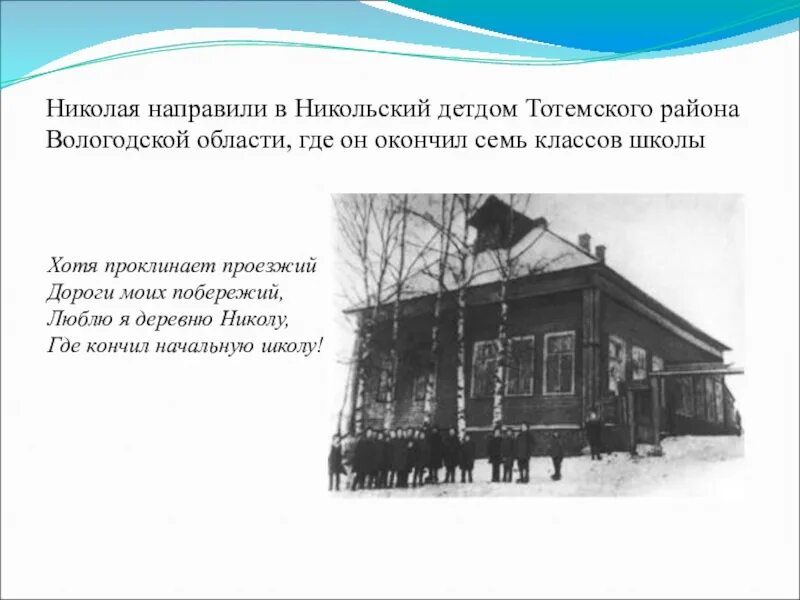 Николая направили в Никольский детдом Тотемского района Вологодской области, где он окончил семь классов школы

Хотя проклинает проезжий
Дороги моих побережий,
Люблю я деревню Николу,
Где кончил начальную школу!